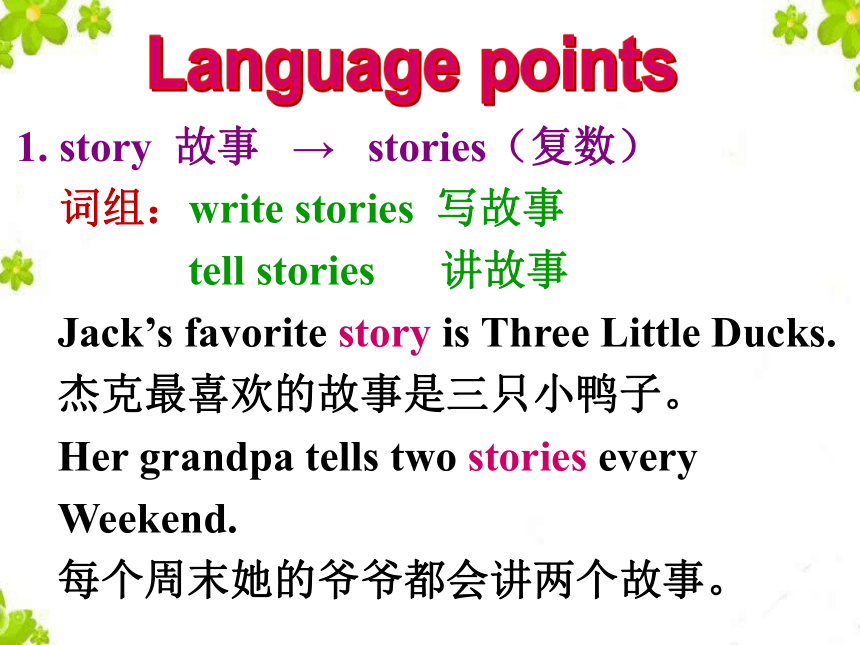 Language points

1. story 故事 → stories（复数）

词组：write stories 写故事

tell stories 讲故事

Jack’s favorite story is Three Little Ducks.

杰克最喜欢的故事是三只小鸭子。

Her grandpa tells two stories every Weekend.

每个周末她的爷爷都会讲两个故事。